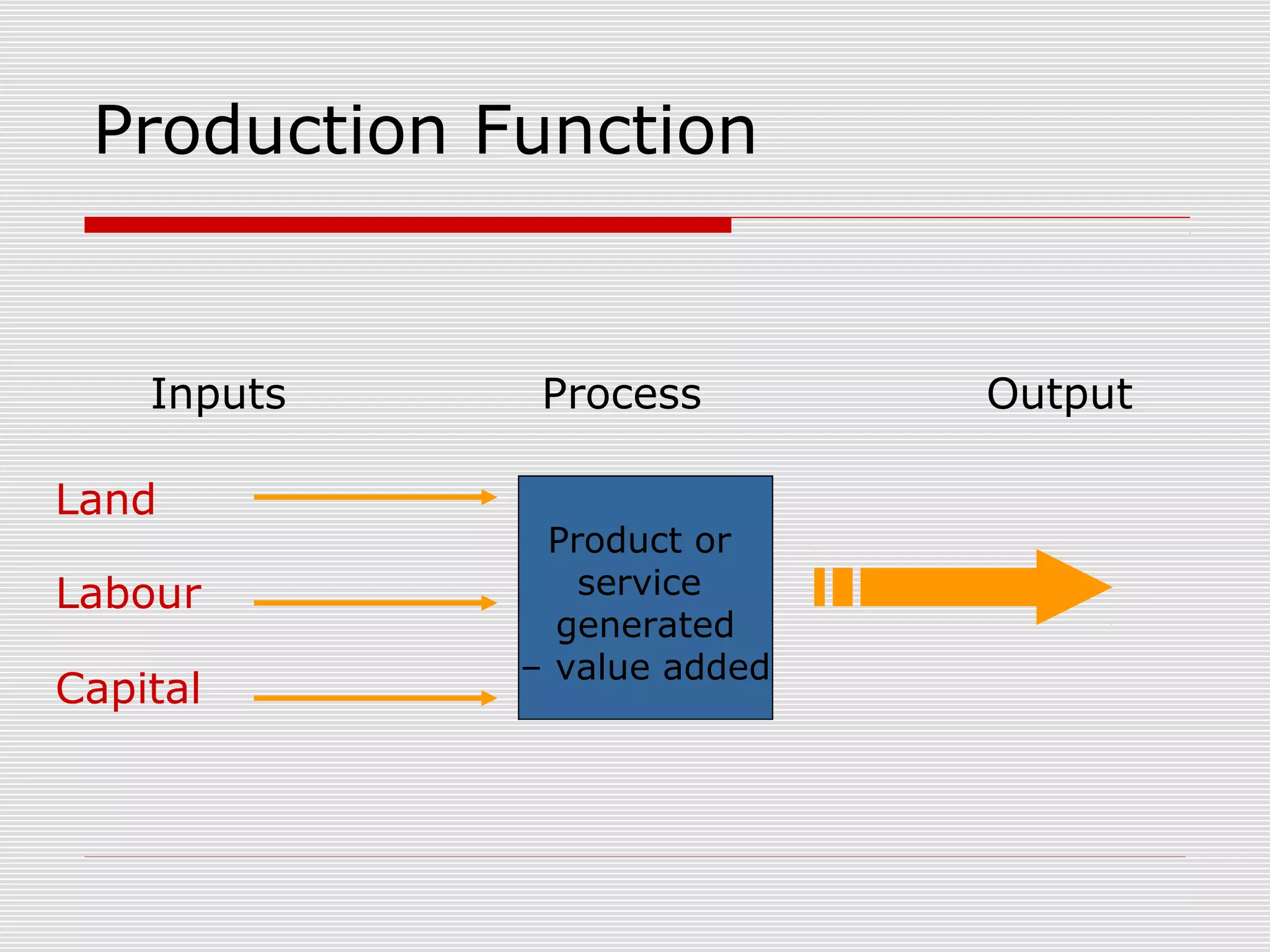 Production Function

Inputs

Process

Output

Land

Labour

Capital

Product or service generated – value added